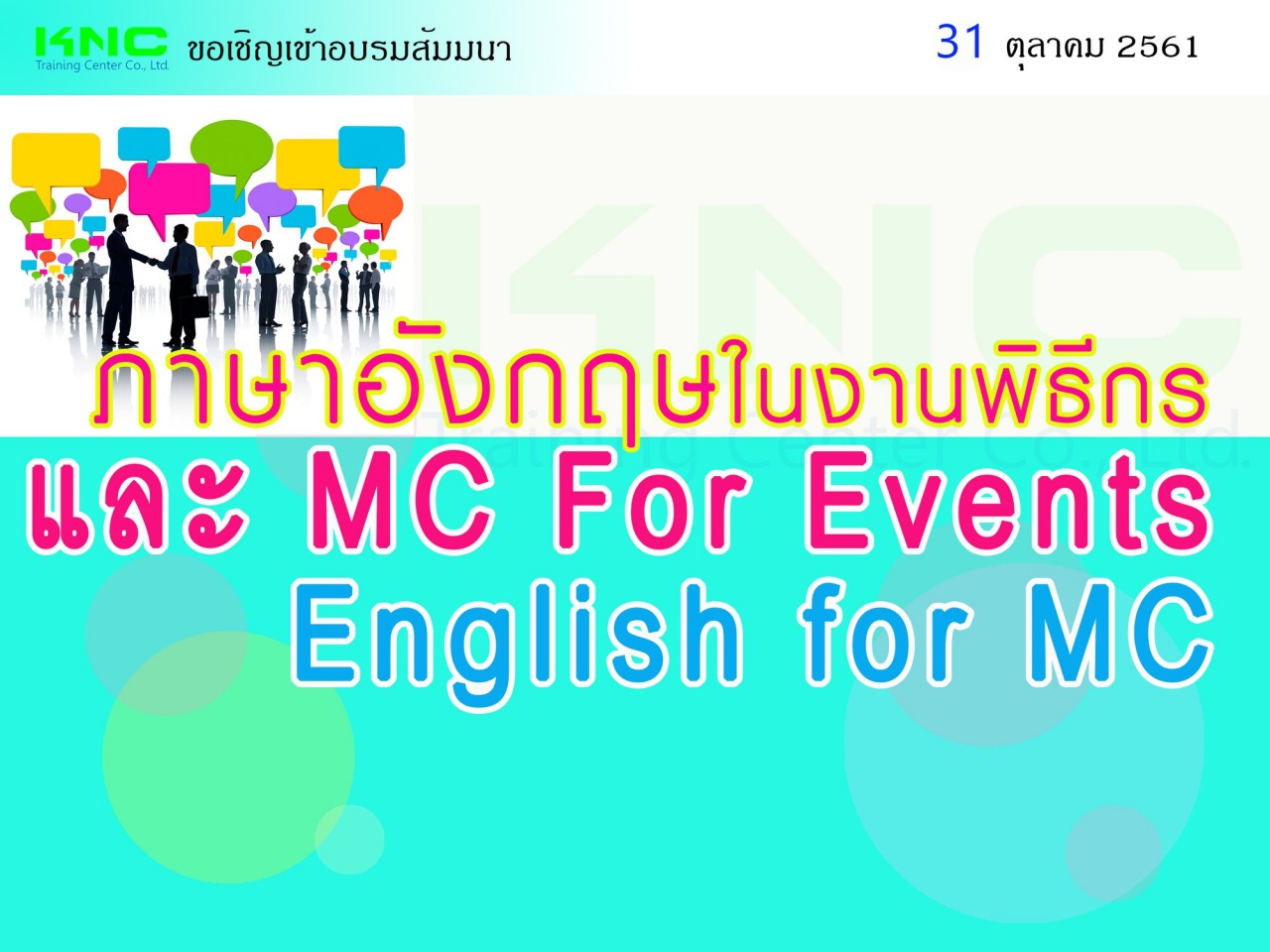 KNC
Training Center Co., Ltd.
ขอเชิญเข้าอบรมสัมมนา

31 ตุลาคม 2561

KNC
Training Center Co., Ltd.

ภาษาอังกฤษในงานพิธีกร
และ MC For Events
English for MC